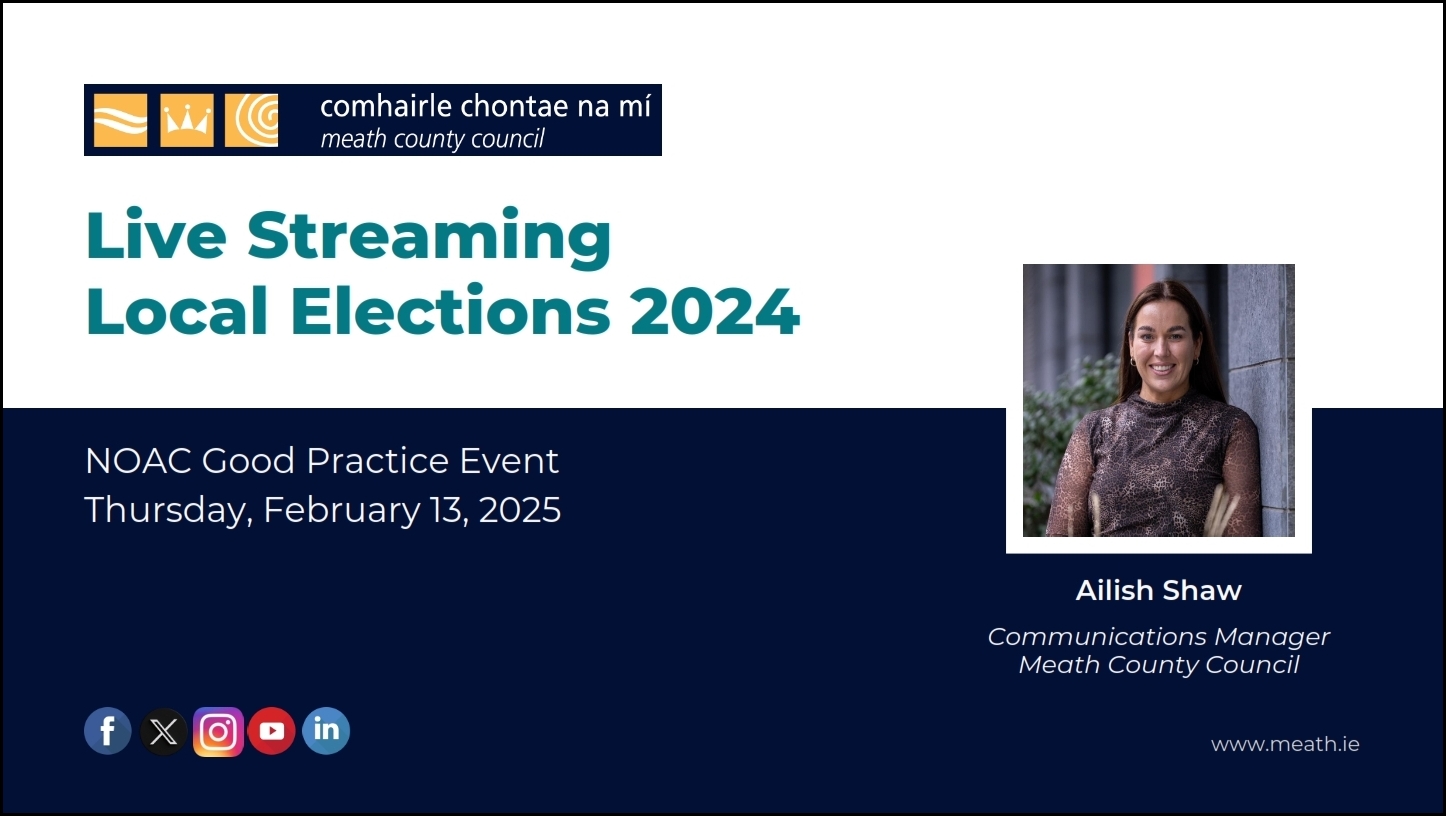 comhairle chontae na mí
meath county council

Live Streaming
Local Elections 2024

NOAC Good Practice Event
Thursday, February 13, 2025

Ailish Shaw

Communications Manager
Meath County Council

www.meath.ie